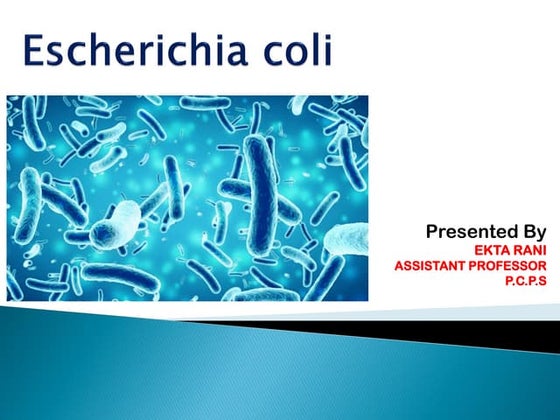 Escherichia coli

Presented By
EKTA RANI
ASSISTANT PROFESSOR
P.C.P.S